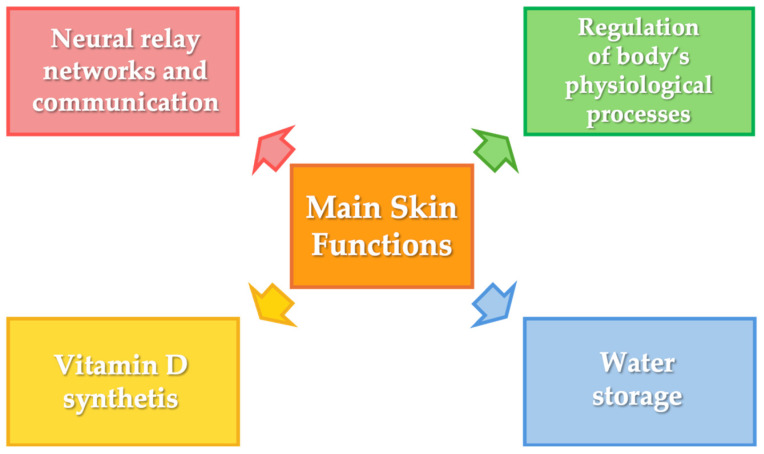 Neural relay networks and communication

Regulation of body's physiological processes

Main Skin Functions

Vitamin D synthetis

Water storage